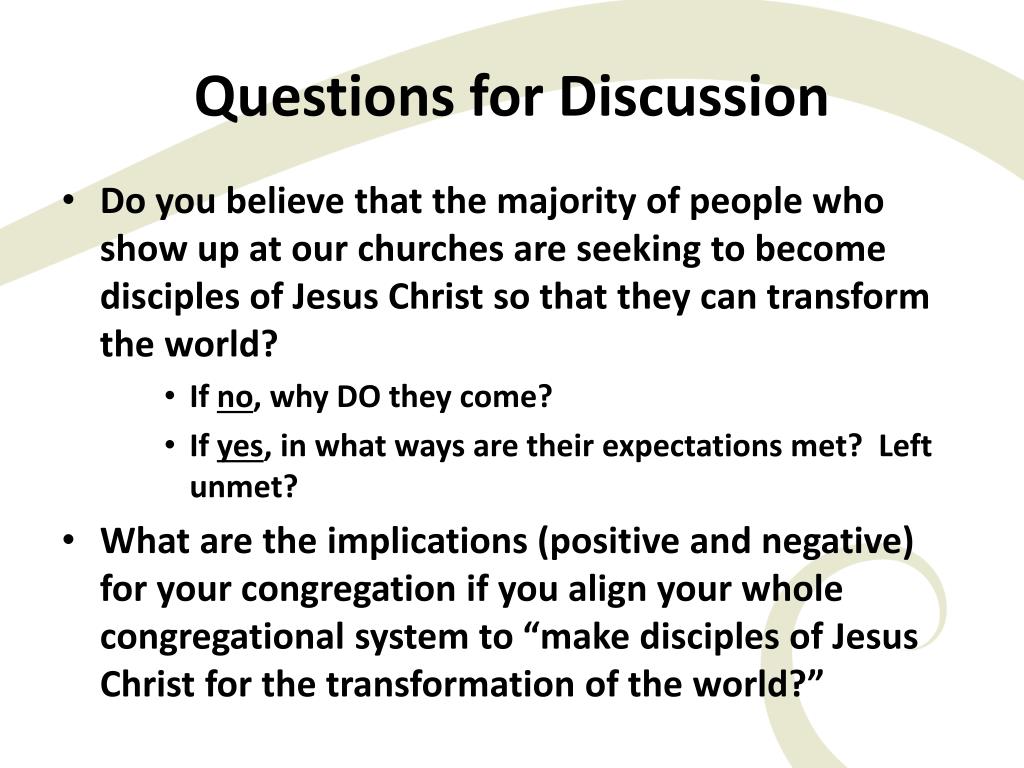 Questions for Discussion

• Do you believe that the majority of people who show up at our churches are seeking to become disciples of Jesus Christ so that they can transform the world?

• If no, why DO they come?

• If yes, in what ways are their expectations met? Left unmet?

• What are the implications (positive and negative) for your congregation if you align your whole congregational system to “make disciples of Jesus Christ for the transformation of the world?”